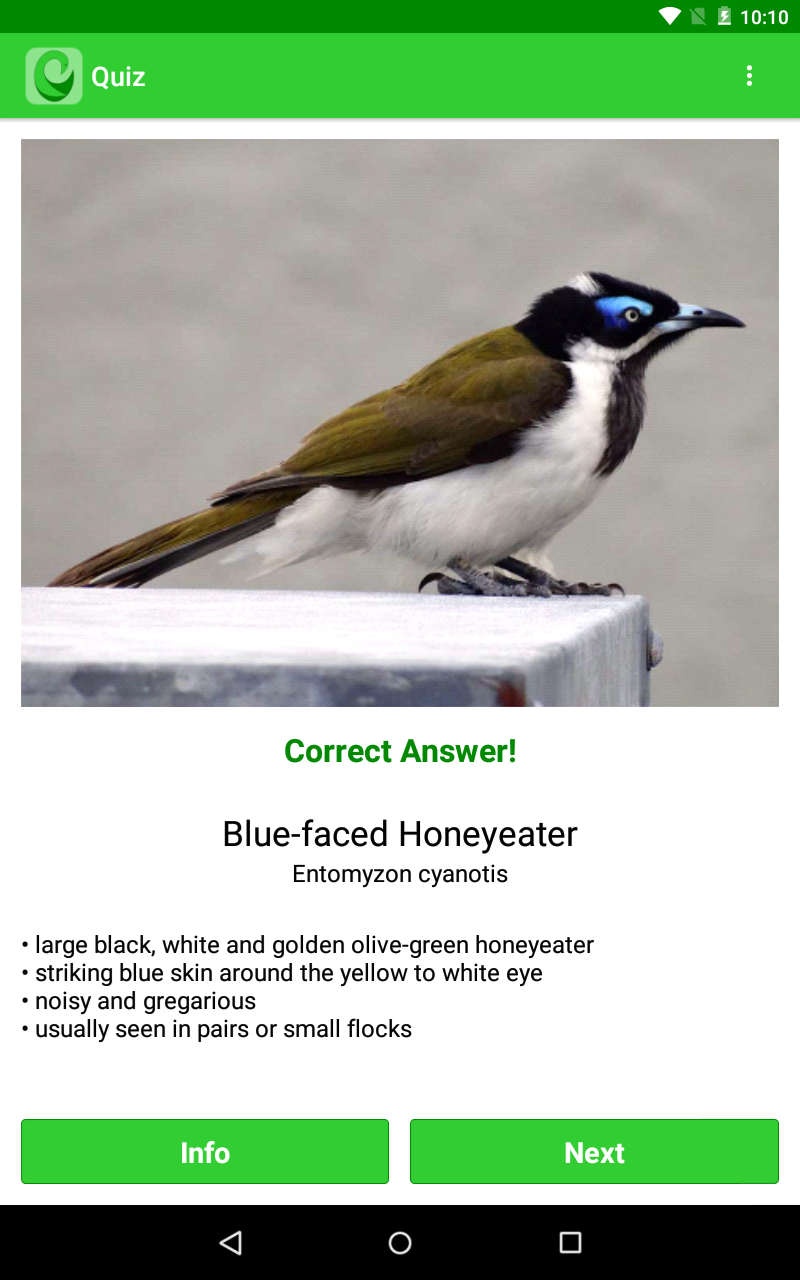 10:10

Quiz

Correct Answer!

Blue-faced Honeyeater
Entomyzon cyanotis

• large black, white and golden olive-green honeyeater
• striking blue skin around the yellow to white eye
• noisy and gregarious
• usually seen in pairs or small flocks

Info

Next